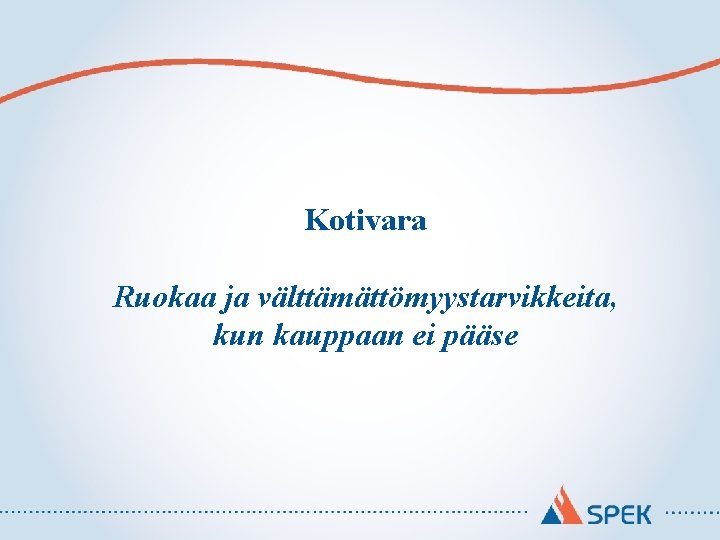 Kotivara

Ruokaa ja välttämättömyystarvikkeita, kun kauppaan ei pääse

SPEK